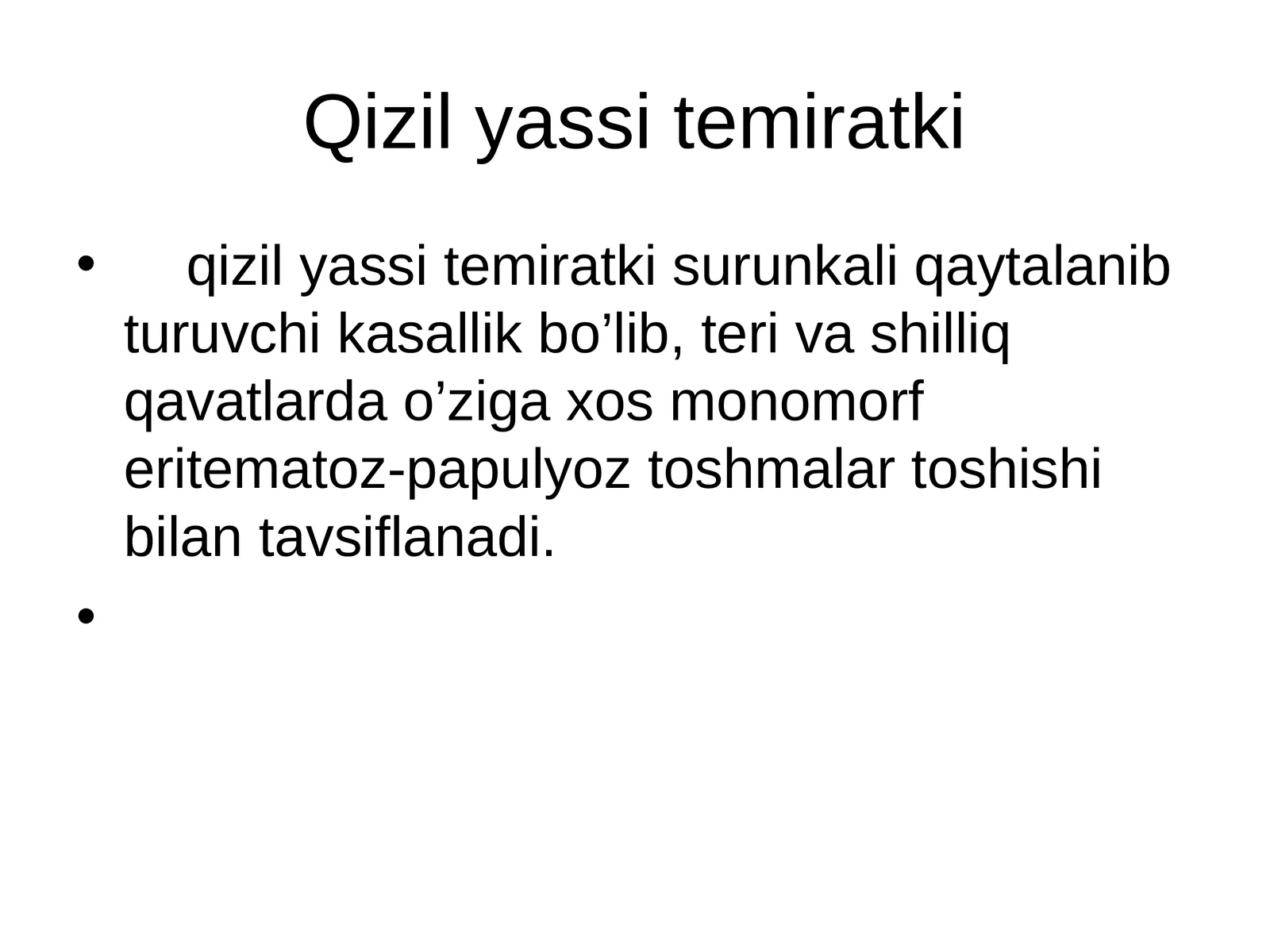 Qizil yassi temiratki

• qizil yassi temiratki surunkali qaytalanib turuvchi kasallik bo’lib, teri va shilliq qavatlarda o’ziga xos monomorf eritematoz-papulyoz toshmalar toshishi bilan tavsiflanadi.

•